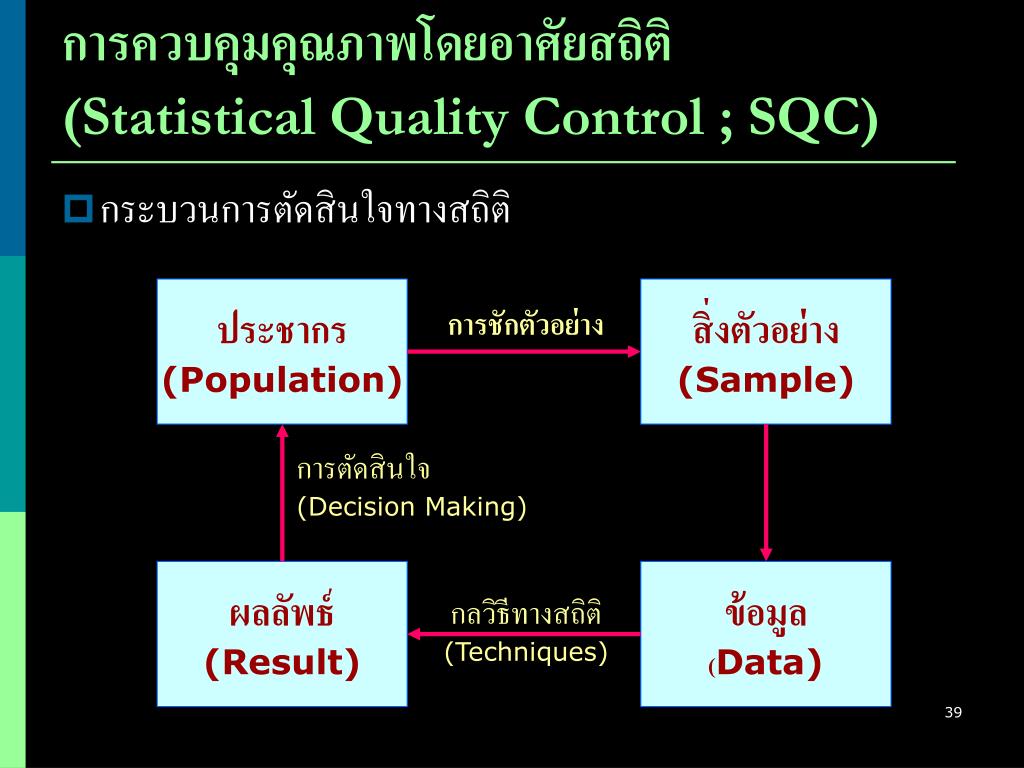 การควบคุมคุณภาพโดยอาศัยสถิติ
(Statistical Quality Control ; SQC)

กระบวนการตัดสินใจทางสถิติ

ประชากร
(Population)

การชักตัวอย่าง

สิ่งตัวอย่าง
(Sample)

การตัดสินใจ
(Decision Making)

ผลลัพธ์
(Result)

กลวิธีทางสถิติ
(Techniques)

ข้อมูล
(Data)

39